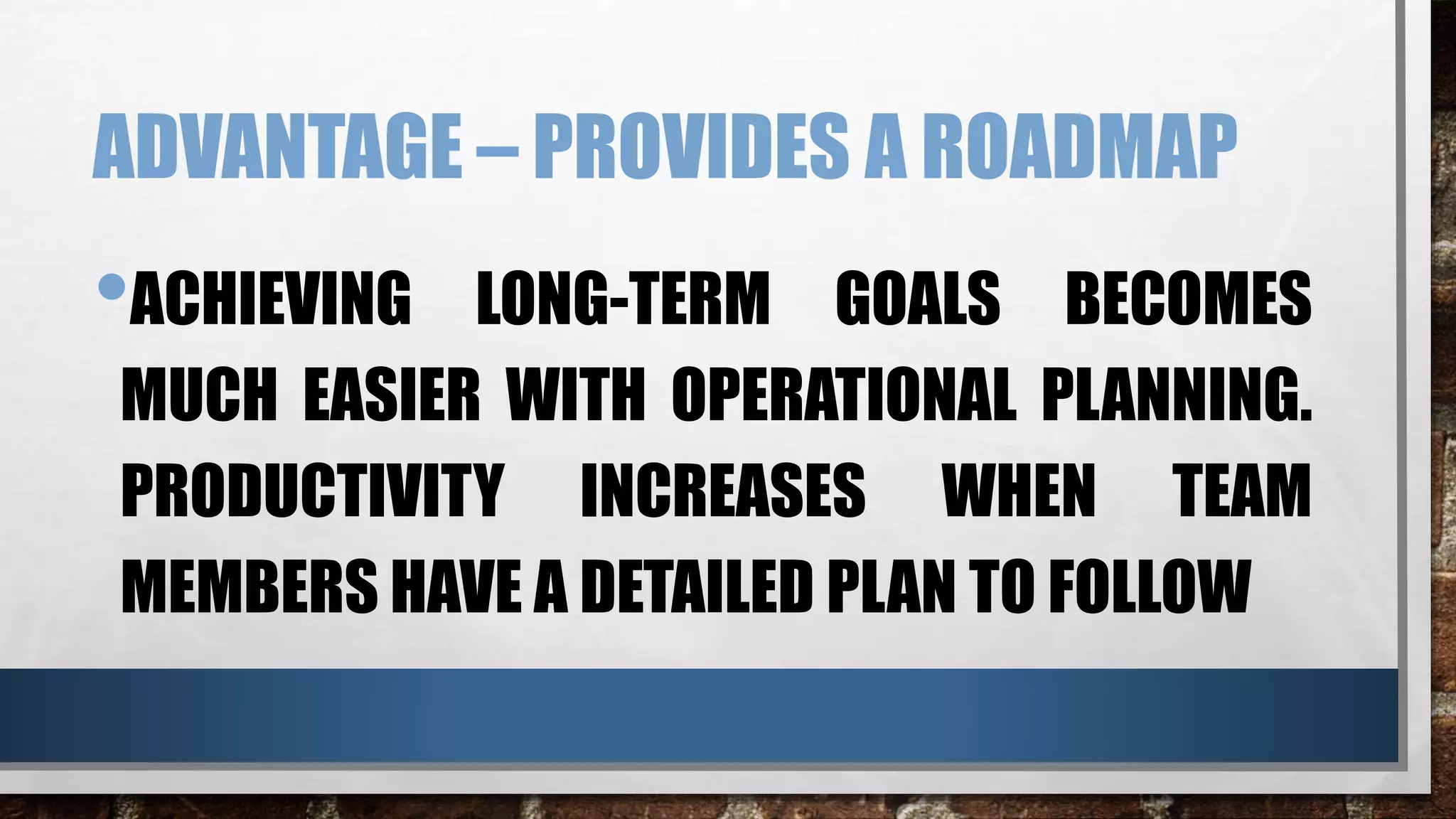 ADVANTAGE – PROVIDES A ROADMAP

• ACHIEVING LONG-TERM GOALS BECOMES MUCH EASIER WITH OPERATIONAL PLANNING. PRODUCTIVITY INCREASES WHEN TEAM MEMBERS HAVE A DETAILED PLAN TO FOLLOW